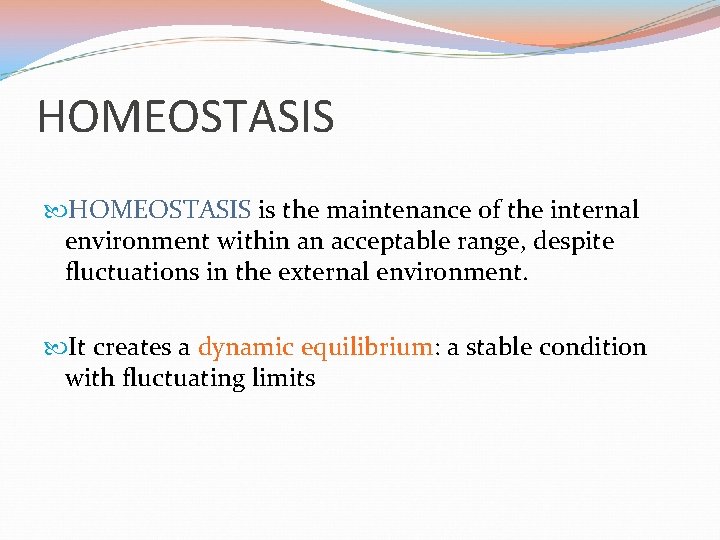 HOMEOSTASIS

HOMEOSTASIS is the maintenance of the internal environment within an acceptable range, despite fluctuations in the external environment.

It creates a dynamic equilibrium: a stable condition with fluctuating limits